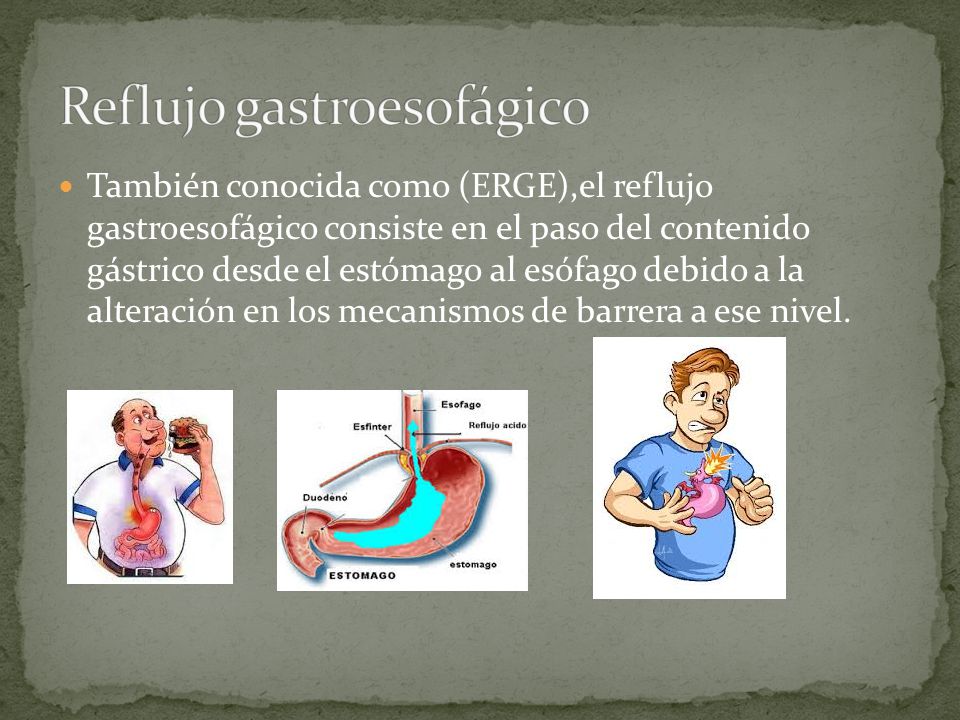 Reflujo gastroesofágico

También conocida como (ERGE),el reflujo gastroesofágico consiste en el paso del contenido gástrico desde el estómago al esófago debido a la alteración en los mecanismos de barrera a ese nivel.

Esofago
Esfinter
Reflujo acido
Duodeno
estomago
ESTOMAGO